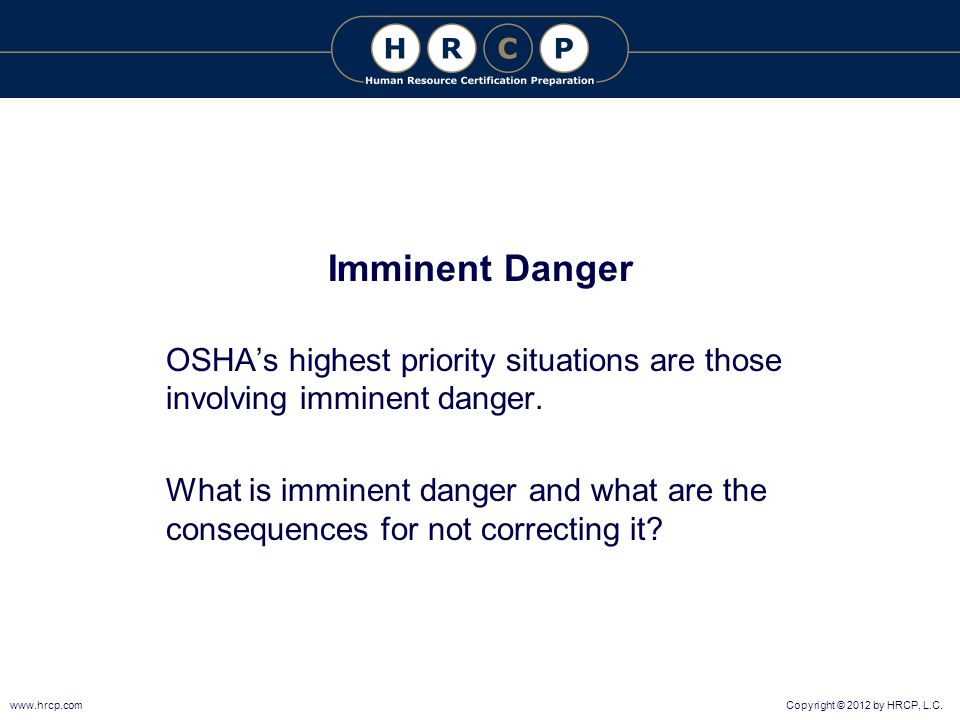 H R C P
Human Resource Certification Preparation

Imminent Danger

OSHA’s highest priority situations are those involving imminent danger.

What is imminent danger and what are the consequences for not correcting it?

www.hrcp.com

Copyright © 2012 by HRCP, L.C.